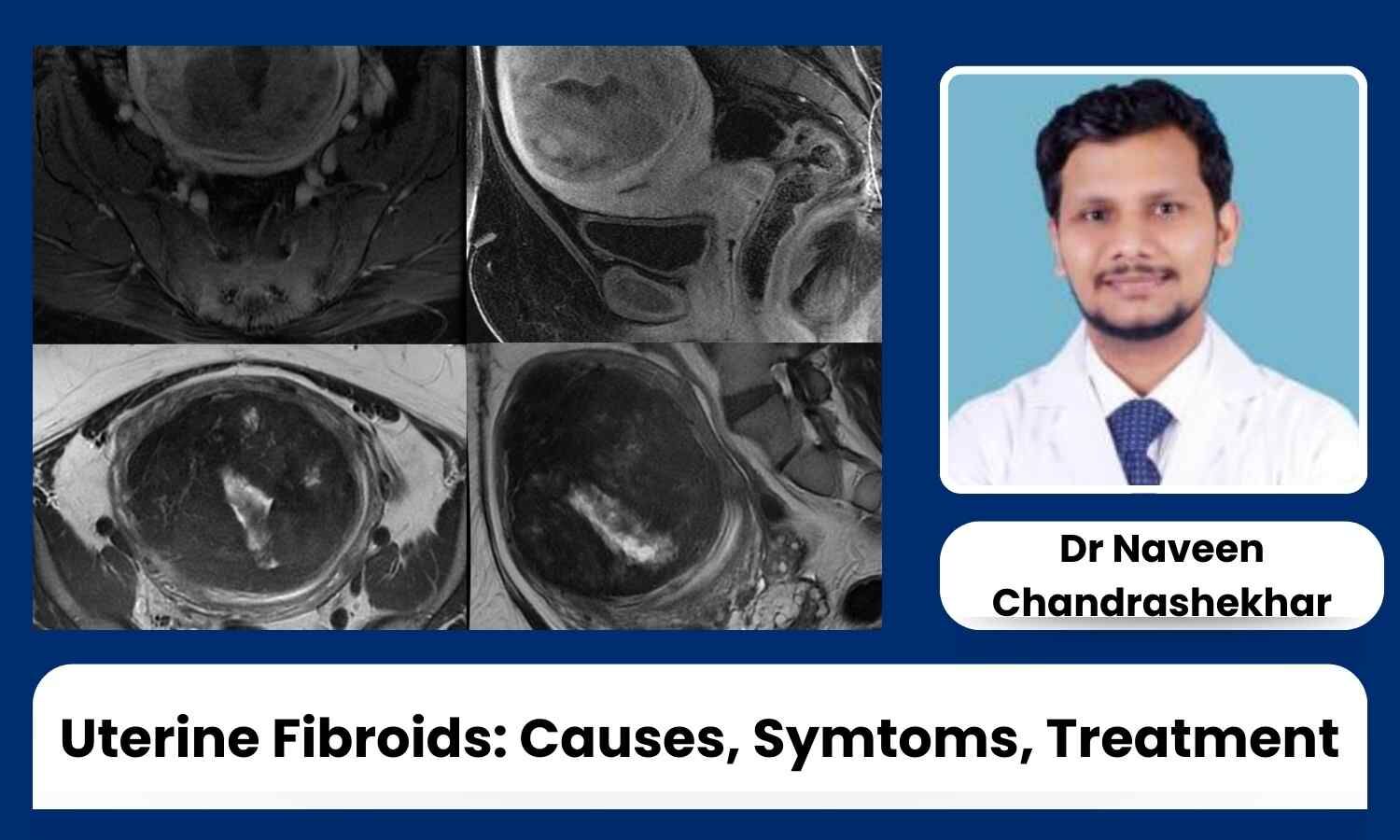 Dr Naveen Chandrashekhar

Uterine Fibroids: Causes, Symtoms, Treatment